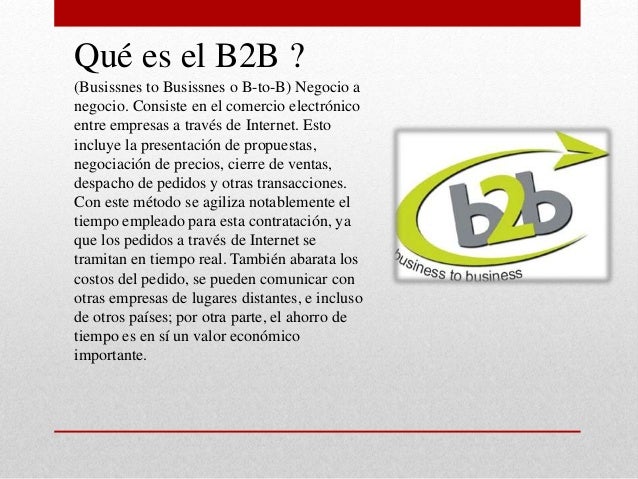 Qué es el B2B ?

(Busissnes to Busissnes o B-to-B) Negocio a negocio. Consiste en el comercio electrónico entre empresas a través de Internet. Esto incluye la presentación de propuestas, negociación de precios, cierre de ventas, despacho de pedidos y otras transacciones. Con este método se agiliza notablemente el tiempo empleado para esta contratación, ya que los pedidos a través de Internet se tramitan en tiempo real. También abarata los costos del pedido, se pueden comunicar con otras empresas de lugares distantes, e incluso de otros países; por otra parte, el ahorro de tiempo es en sí un valor económico importante.

b2b
business to business